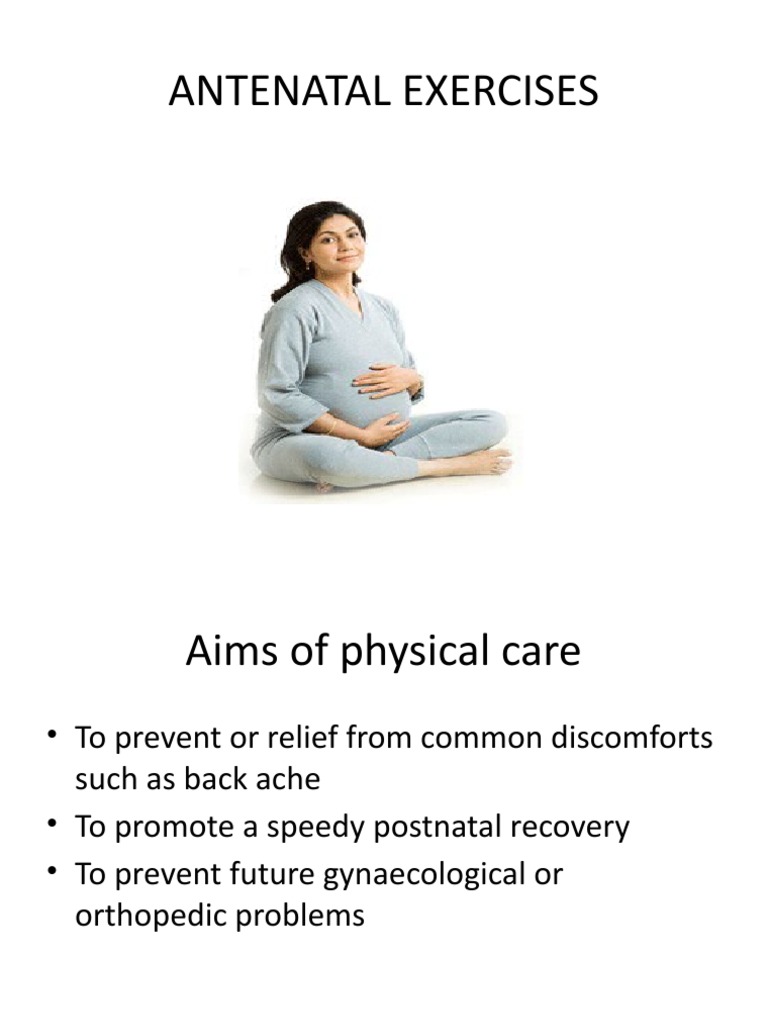 ANTENATAL EXERCISES

Aims of physical care

• To prevent or relief from common discomforts such as back ache
• To promote a speedy postnatal recovery
• To prevent future gynaecological or orthopedic problems